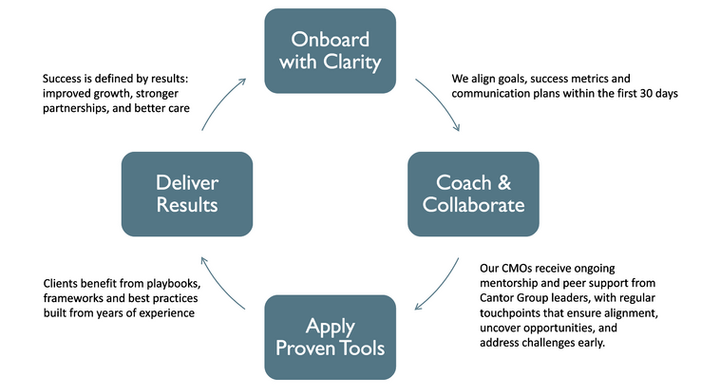 Onboard with Clarity

We align goals, success metrics and communication plans within the first 30 days

Coach & Collaborate

Our CMOs receive ongoing mentorship and peer support from Cantor Group leaders, with regular touchpoints that ensure alignment, uncover opportunities, and address challenges early.

Apply Proven Tools

Clients benefit from playbooks, frameworks and best practices built from years of experience

Deliver Results

Success is defined by results: improved growth, stronger partnerships, and better care